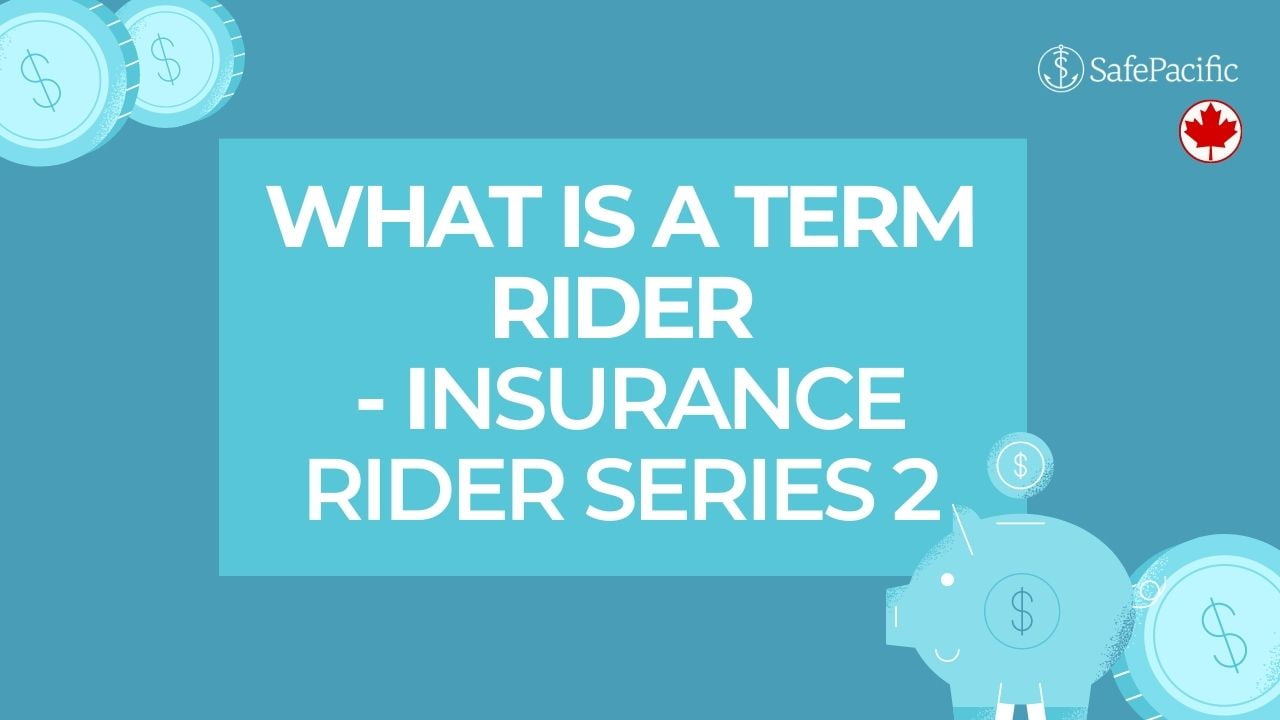 SafePacific

WHAT IS A TERM RIDER
- INSURANCE RIDER SERIES 2